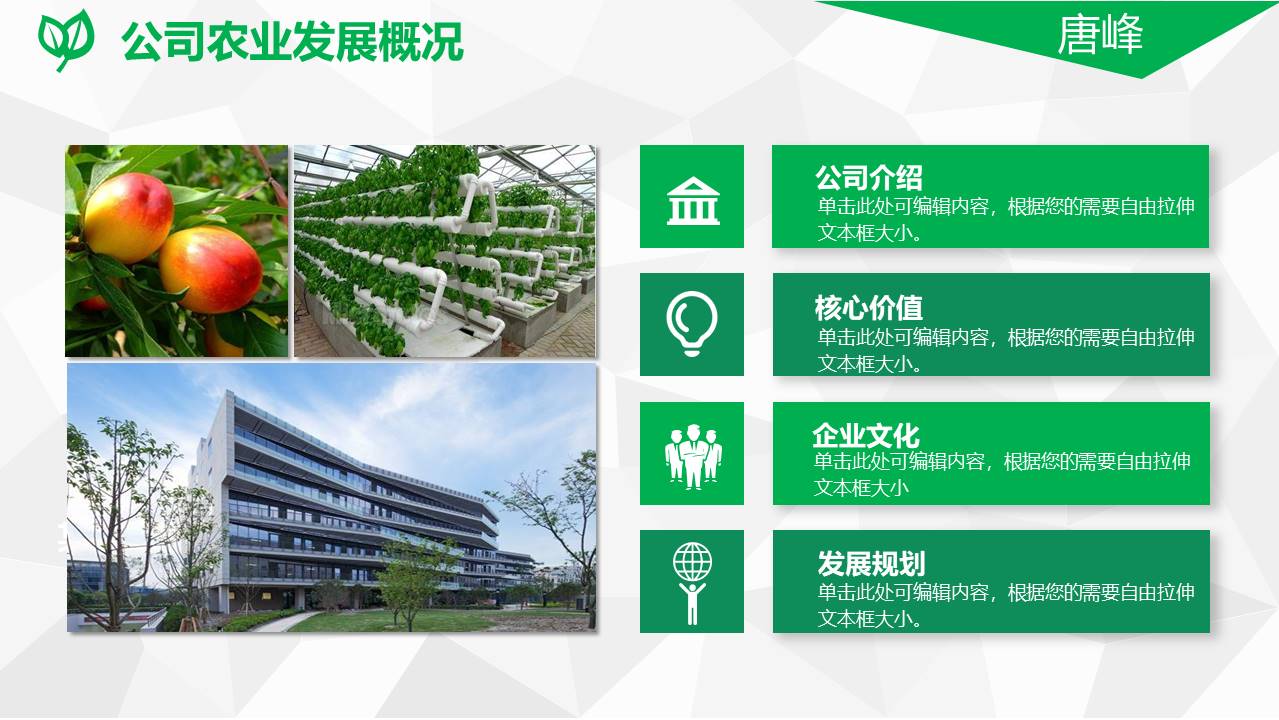 公司农业发展概况

唐峰

公司介绍
单击此处可编辑内容，根据您的需要自由拉伸文本框大小。

核心价值
单击此处可编辑内容，根据您的需要自由拉伸文本框大小。

企业文化
单击此处可编辑内容，根据您的需要自由拉伸文本框大小

发展规划
单击此处可编辑内容，根据您的需要自由拉伸文本框大小。